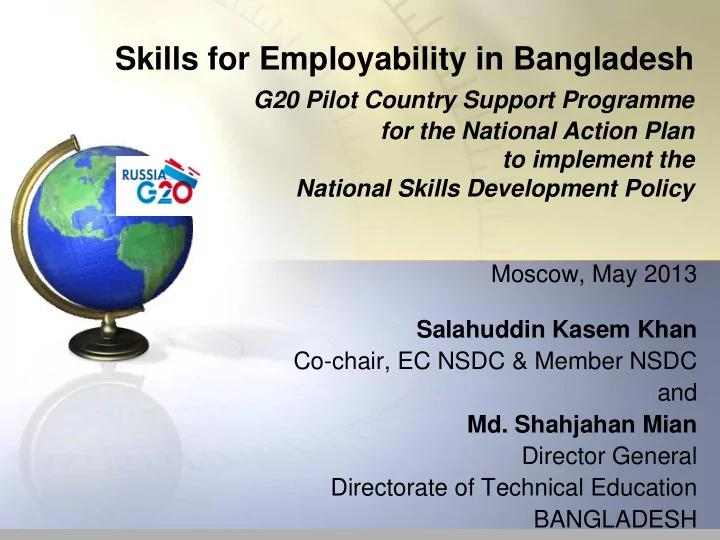 Skills for Employability in Bangladesh

G20 Pilot Country Support Programme for the National Action Plan to implement the National Skills Development Policy

RUSSIA G20

Moscow, May 2013

Salahuddin Kasem Khan
Co-chair, EC NSDC & Member NSDC
and
Md. Shahjahan Mian
Director General
Directorate of Technical Education
BANGLADESH